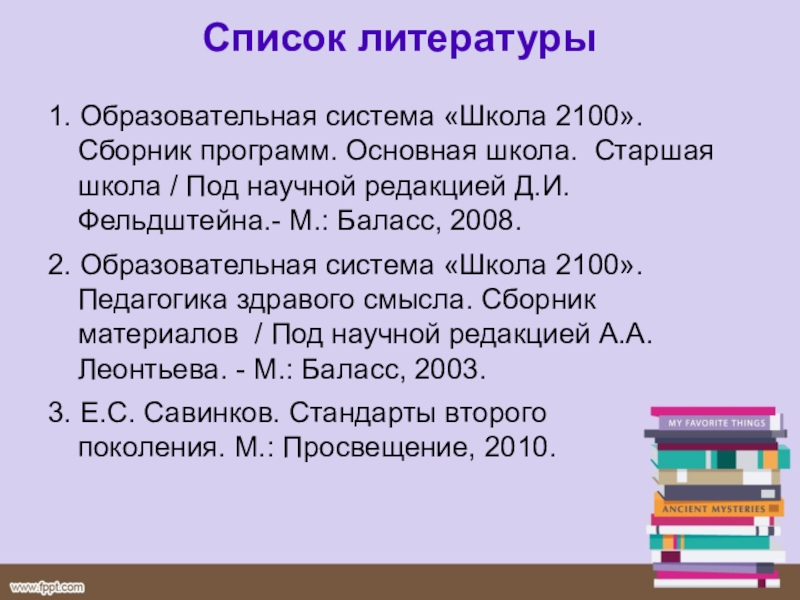 Список литературы

1. Образовательная система «Школа 2100». Сборник программ. Основная школа. Старшая школа / Под научной редакцией Д.И. Фельдштейна.- М.: Баласс, 2008.

2. Образовательная система «Школа 2100». Педагогика здравого смысла. Сборник материалов / Под научной редакцией А.А. Леонтьева. - М.: Баласс, 2003.

3. Е.С. Савинков. Стандарты второго поколения. М.: Просвещение, 2010.

MY FAVORITE THINGS

ANCIENT MYSTERIES

www.fppt.com